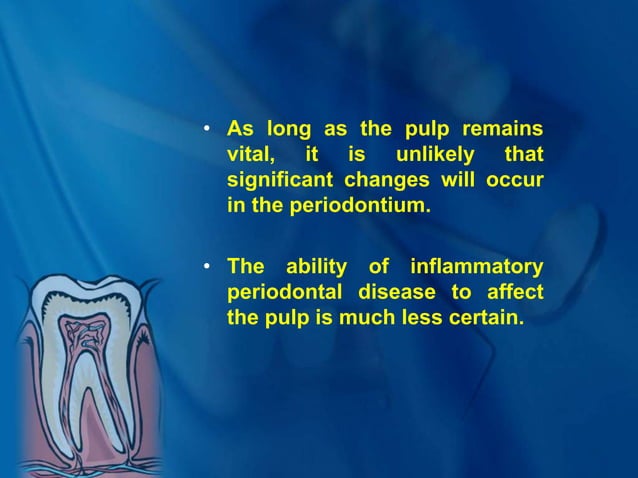 • As long as the pulp remains vital, it is unlikely that significant changes will occur in the periodontium.

• The ability of inflammatory periodontal disease to affect the pulp is much less certain.